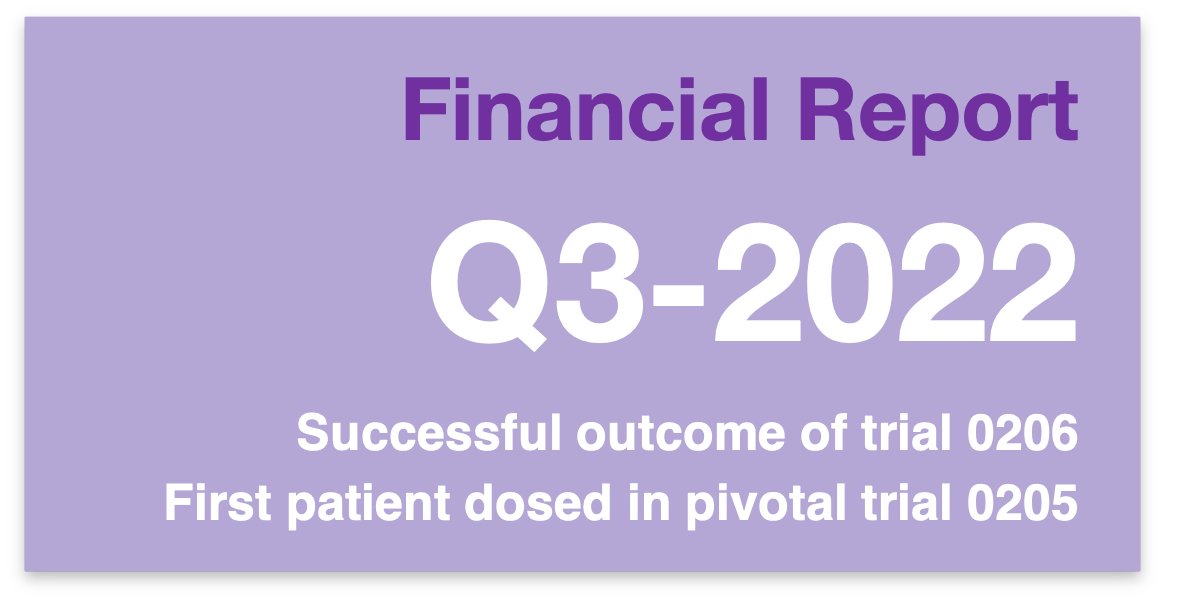 Financial Report

Q3-2022

Successful outcome of trial 0206
First patient dosed in pivotal trial 0205